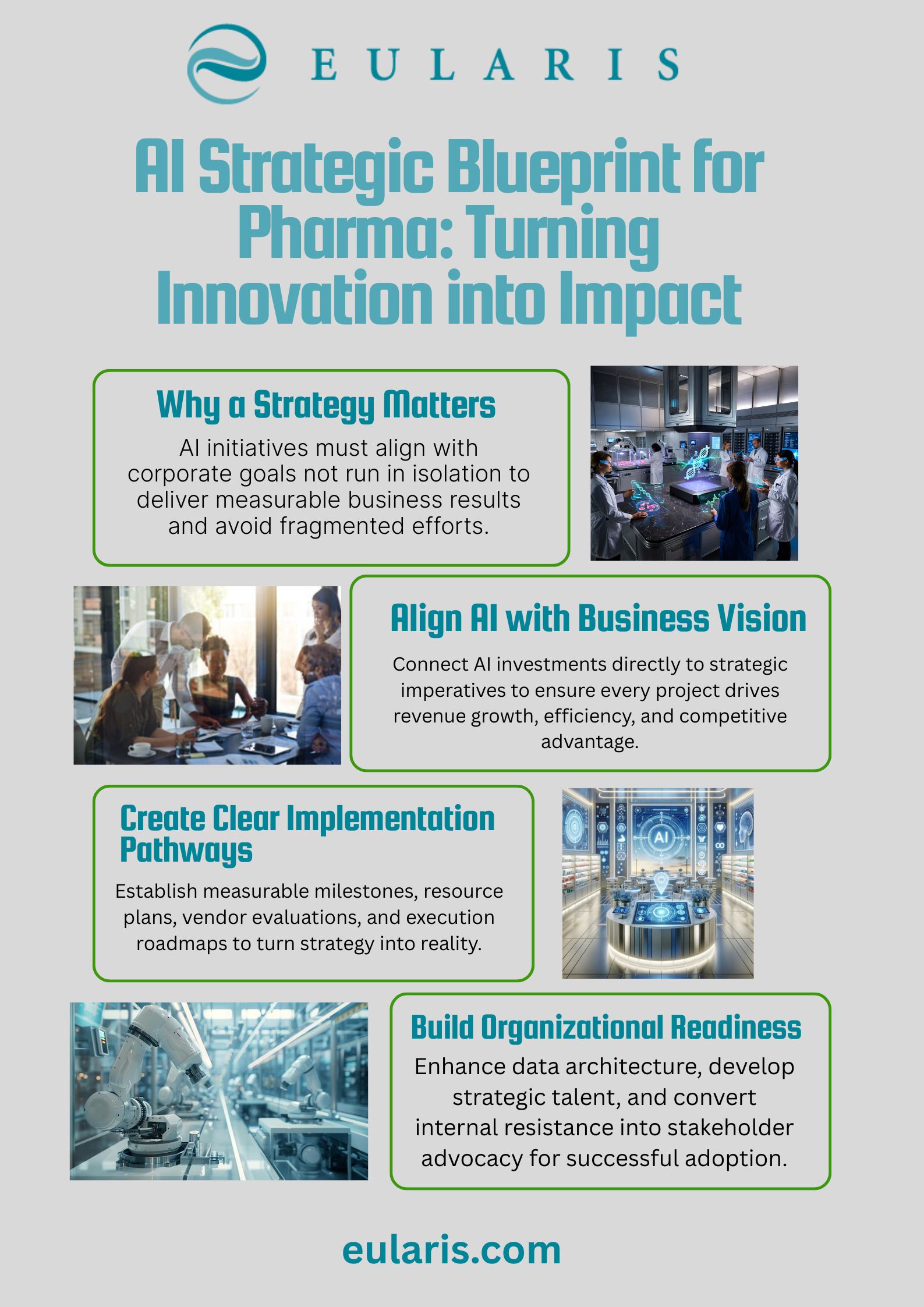 EULARIS

AI Strategic Blueprint for Pharma: Turning Innovation into Impact

Why a Strategy Matters

AI initiatives must align with corporate goals not run in isolation to deliver measurable business results and avoid fragmented efforts.

Align AI with Business Vision

Connect AI investments directly to strategic imperatives to ensure every project drives revenue growth, efficiency, and competitive advantage.

Create Clear Implementation Pathways

Establish measurable milestones, resource plans, vendor evaluations, and execution roadmaps to turn strategy into reality.

AI

Build Organizational Readiness

Enhance data architecture, develop strategic talent, and convert internal resistance into stakeholder advocacy for successful adoption.

eularis.com